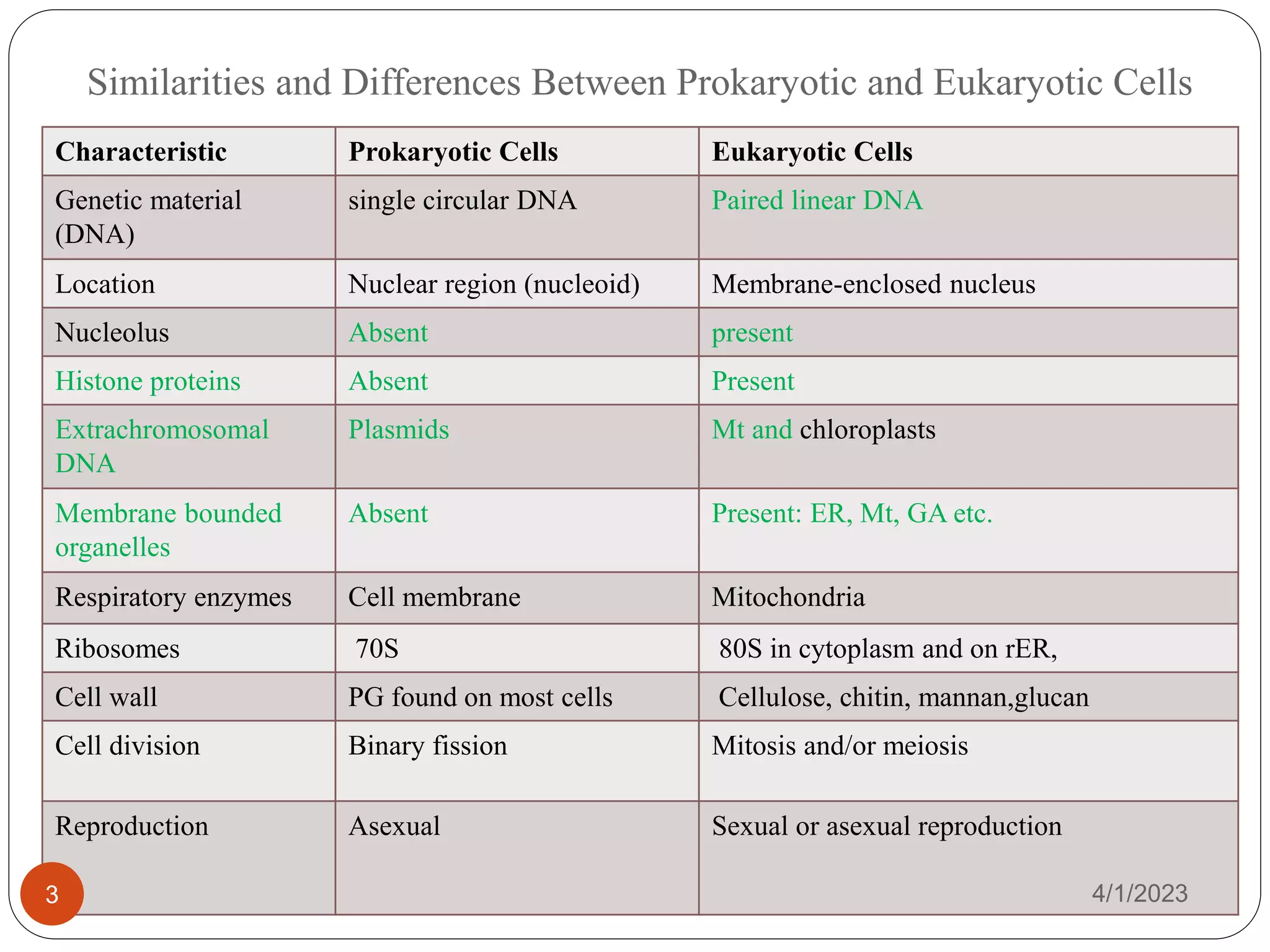 Similarities and Differences Between Prokaryotic and Eukaryotic Cells

| Characteristic | Prokaryotic Cells | Eukaryotic Cells |
|---|---|---|
| Genetic material (DNA) | single circular DNA | Paired linear DNA |
| Location | Nuclear region (nucleoid) | Membrane-enclosed nucleus |
| Nucleolus | Absent | present |
| Histone proteins | Absent | Present |
| Extrachromosomal DNA | Plasmids | Mt and chloroplasts |
| Membrane bounded organelles | Absent | Present: ER, Mt, GA etc. |
| Respiratory enzymes | Cell membrane | Mitochondria |
| Ribosomes | 70S | 80S in cytoplasm and on rER, |
| Cell wall | PG found on most cells | Cellulose, chitin, mannan,glucan |
| Cell division | Binary fission | Mitosis and/or meiosis |
| Reproduction | Asexual | Sexual or asexual reproduction |

3

4/1/2023